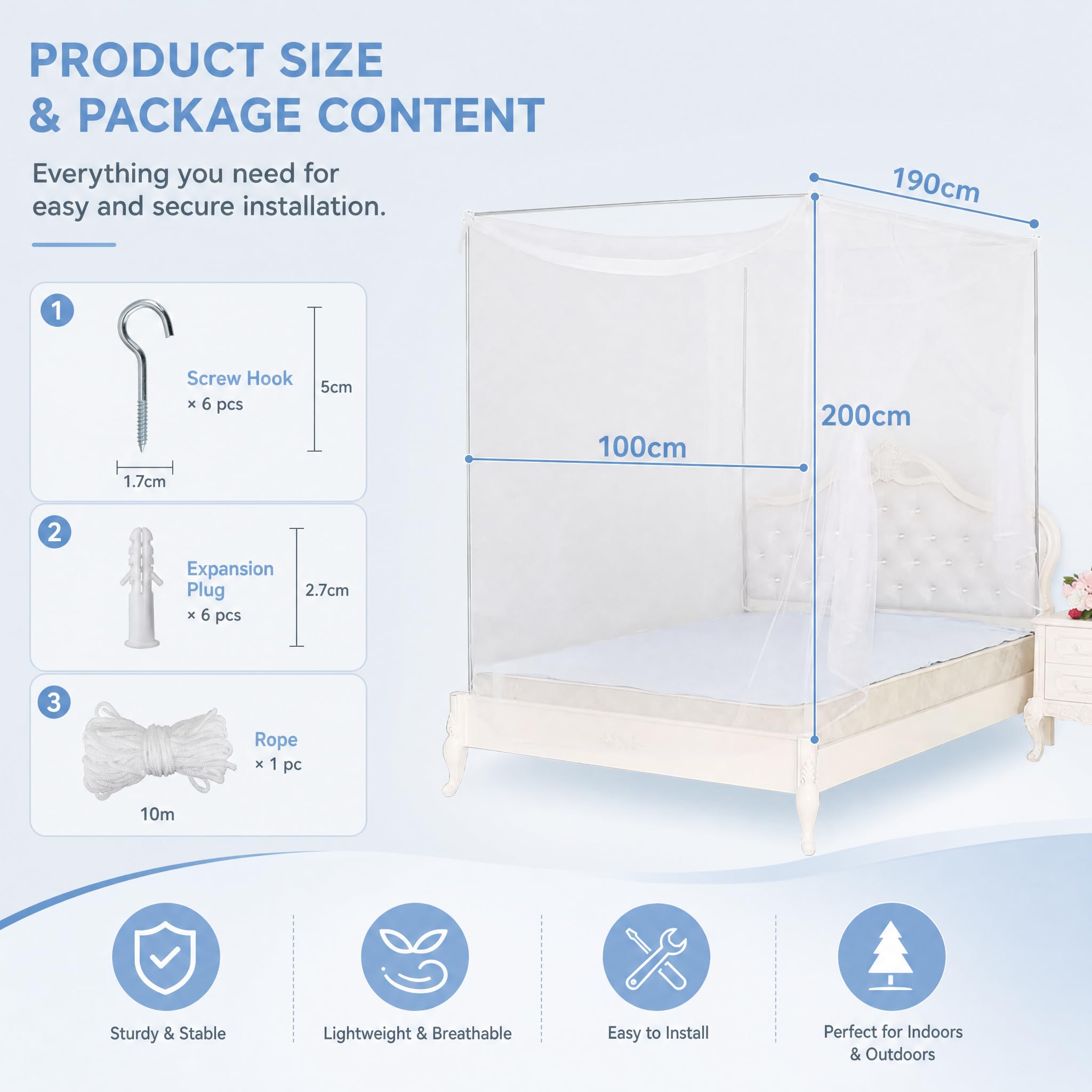 PRODUCT SIZE
& PACKAGE CONTENT

Everything you need for easy and secure installation.

1

Screw Hook
× 6 pcs

5cm

1.7cm

2

Expansion Plug
× 6 pcs

2.7cm

3

Rope
× 1 pc

10m

190cm

200cm

100cm

Sturdy & Stable

Lightweight & Breathable

Easy to Install

Perfect for Indoors & Outdoors